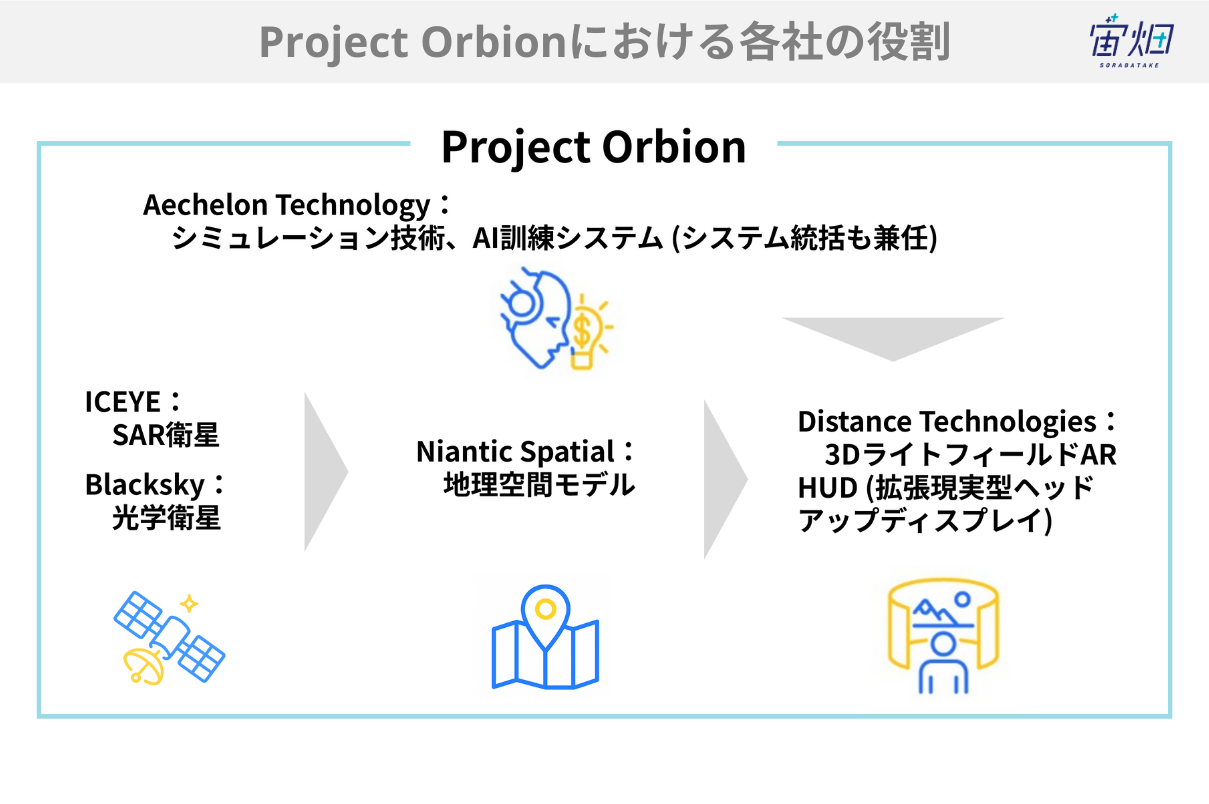 Project Orbionにおける各社の役割

宙畑
SORABATAKE

Project Orbion

Aechelon Technology：
シミュレーション技術、AI訓練システム (システム統括も兼任)

ICEYE：
SAR衛星

Blacksky：
光学衛星

Niantic Spatial：
地理空間モデル

Distance Technologies：
3DライトフィールドAR HUD (拡張現実型ヘッドアップディスプレイ)